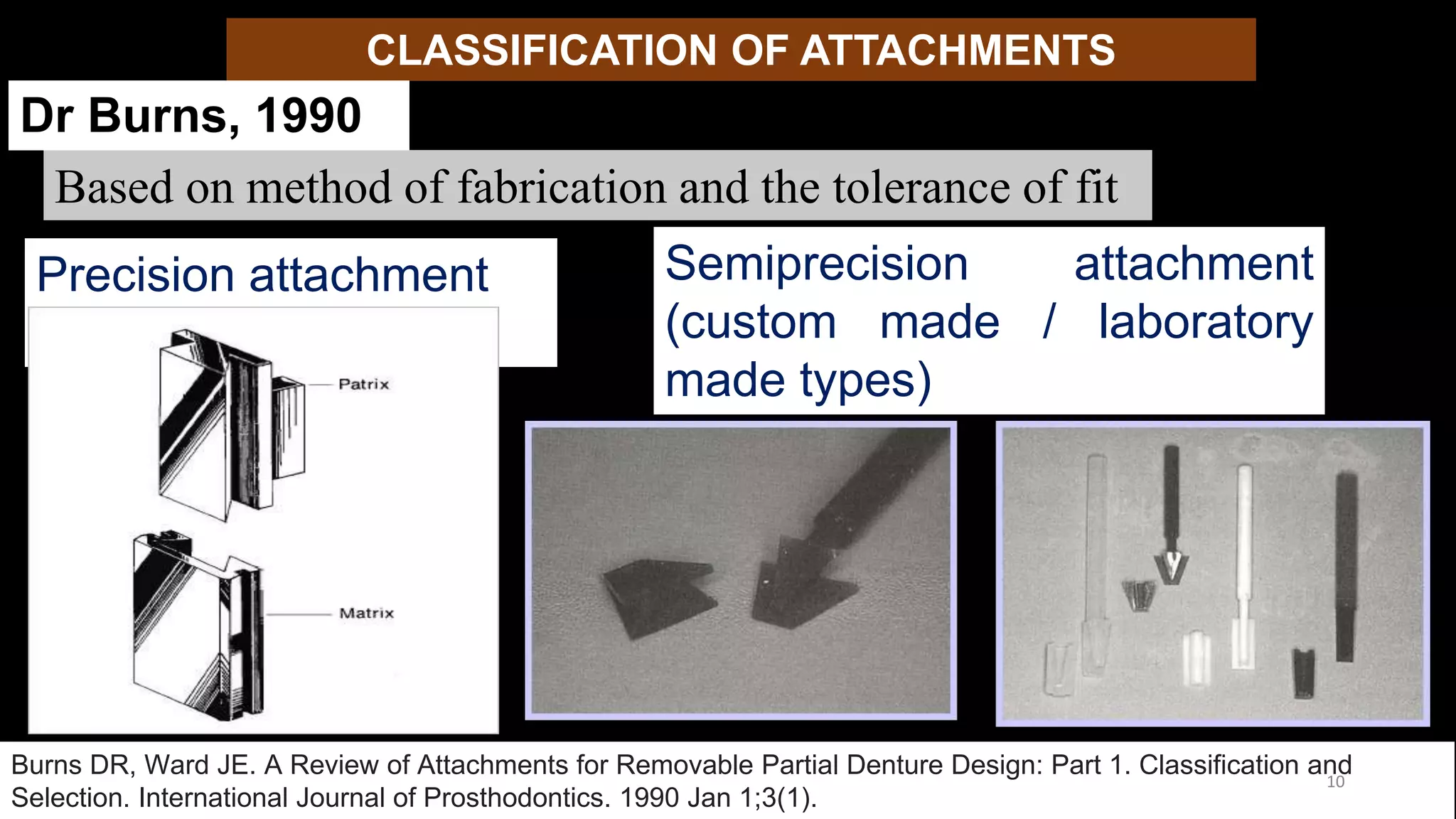 CLASSIFICATION OF ATTACHMENTS

Dr Burns, 1990

Based on method of fabrication and the tolerance of fit

Precision attachment

Patrix

Matrix

Semiprecision attachment (custom made / laboratory made types)

Burns DR, Ward JE. A Review of Attachments for Removable Partial Denture Design: Part 1. Classification and Selection. International Journal of Prosthodontics. 1990 Jan 1;3(1).

10